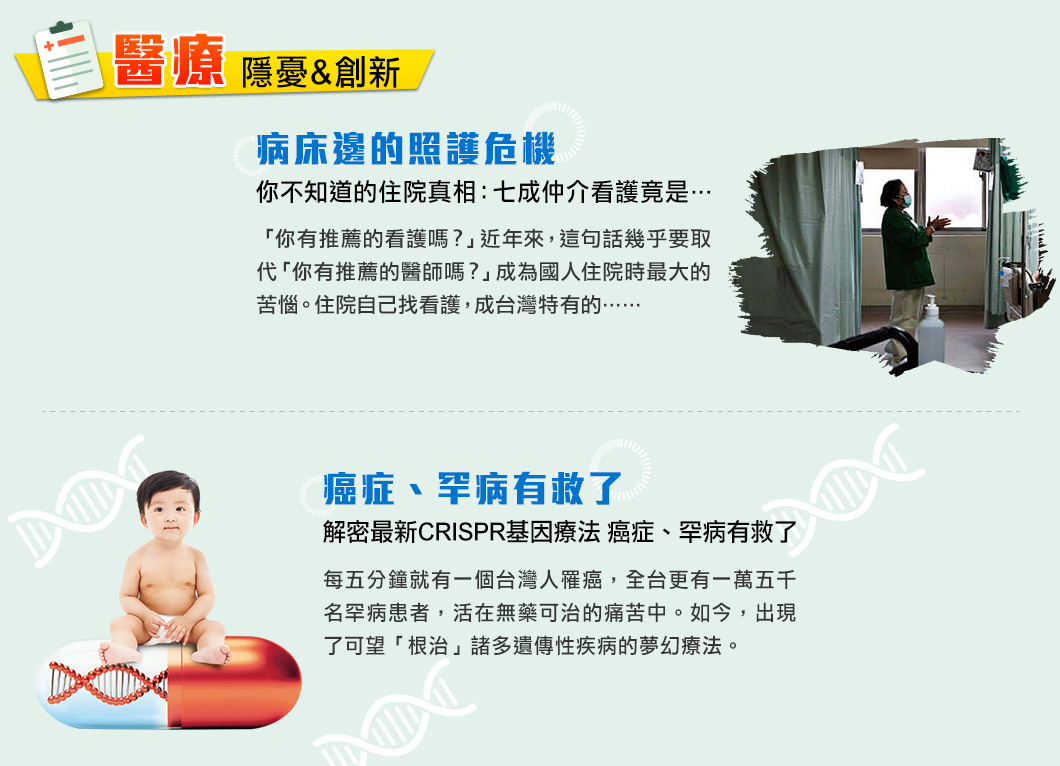 醫療 隱憂&創新

病床邊的照護危機

你不知道的住院真相：七成仲介看護竟是…

「你有推薦的看護嗎？」近年來，這句話幾乎要取代「你有推薦的醫師嗎？」成為國人住院時最大的苦惱。住院自己找看護，成台灣特有的……

癌症、罕病有救了

解密最新CRISPR基因療法 癌症、罕病有救了

每五分鐘就有一個台灣人罹癌，全台更有一萬五千名罕病患者，活在無藥可治的痛苦中。如今，出現了可望「根治」諸多遺傳性疾病的夢幻療法。